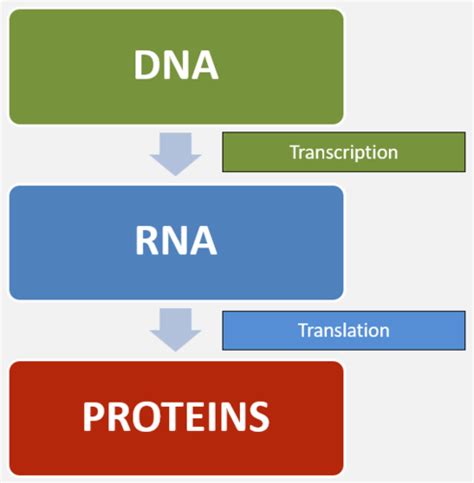 DNA

Transcription

RNA

Translation

PROTEINS